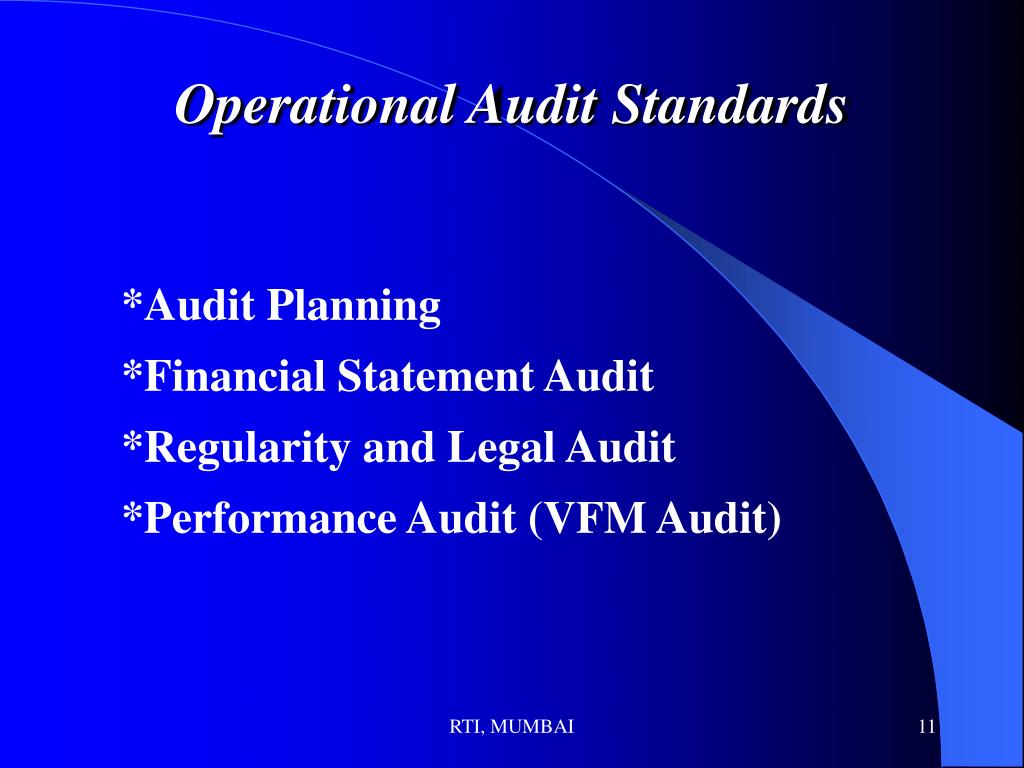 Operational Audit Standards

*Audit Planning
*Financial Statement Audit
*Regularity and Legal Audit
*Performance Audit (VFM Audit)

RTI, MUMBAI

11